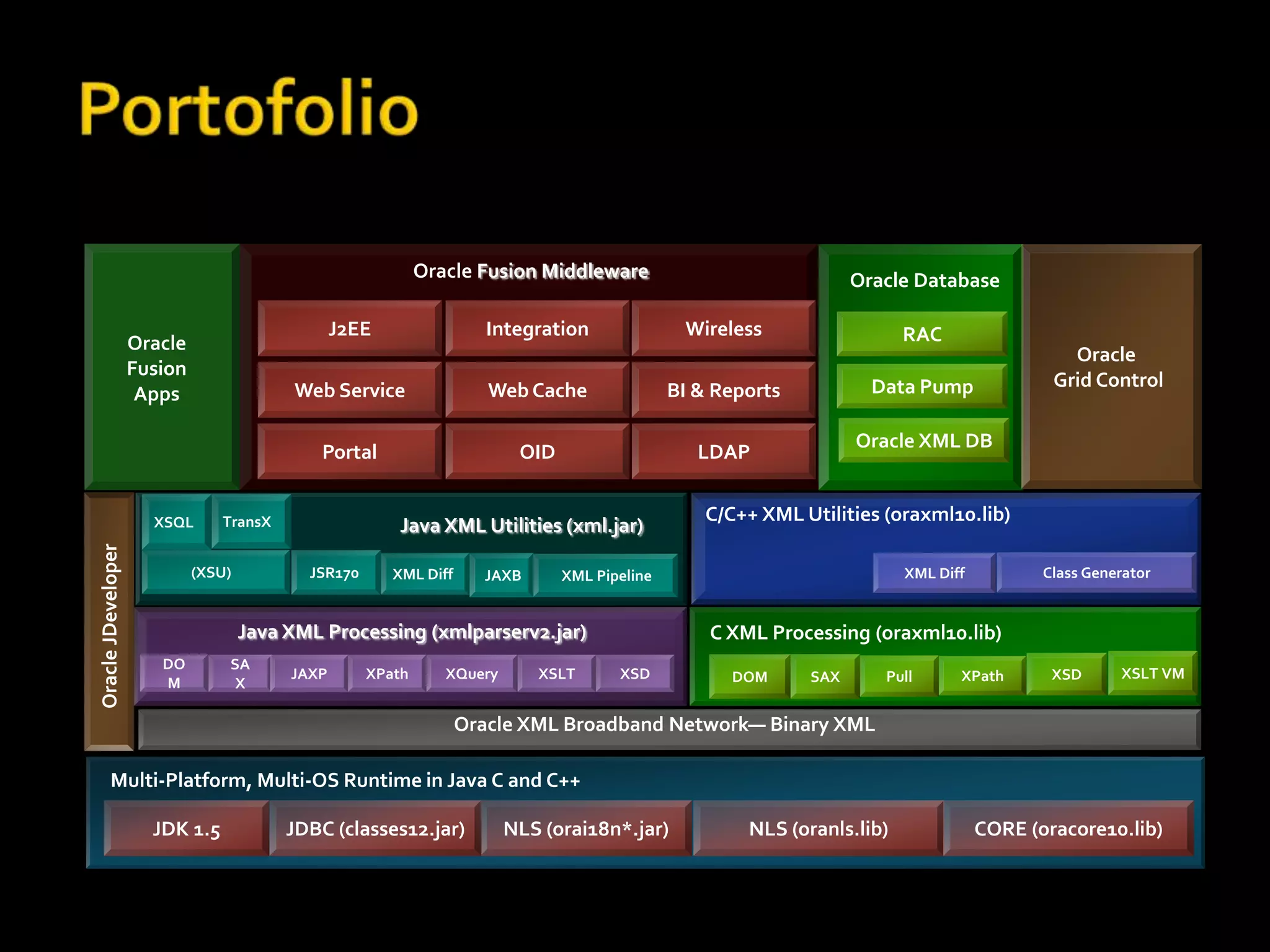 Portofolio

Oracle Fusion Apps

Oracle Fusion Middleware

J2EE

Integration

Wireless

Web Service

Web Cache

BI & Reports

Portal

OID

LDAP

Oracle Database

RAC

Data Pump

Oracle XML DB

Oracle Grid Control

Oracle JDeveloper

XSQL

TransX

Java XML Utilities (xml.jar)

(XSU)

JSR170

XML Diff

JAXB

XML Pipeline

C/C++ XML Utilities (oraxml10.lib)

XML Diff

Class Generator

Java XML Processing (xmlparserv2.jar)

DO M

SA X

JAXP

XPath

XQuery

XSLT

XSD

C XML Processing (oraxml10.lib)

DOM

SAX

Pull

XPath

XSD

XSLT VM

Oracle XML Broadband Network— Binary XML

Multi-Platform, Multi-OS Runtime in Java C and C++

JDK 1.5

JDBC (classes12.jar)

NLS (orai18n*.jar)

NLS (oranls.lib)

CORE (oracore10.lib)